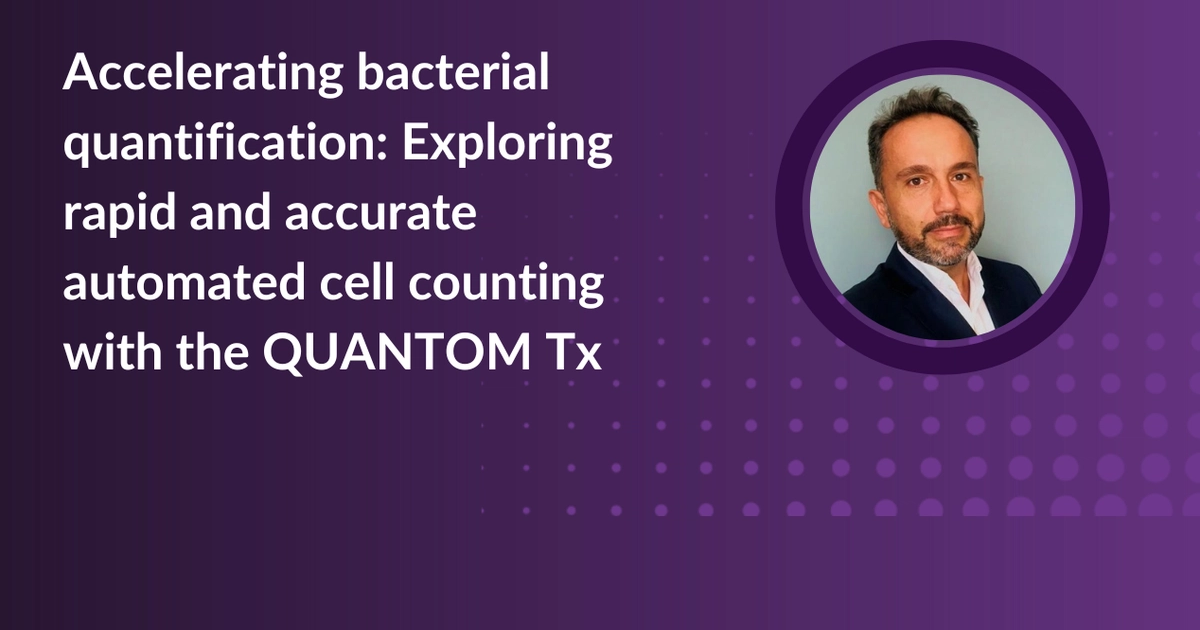 Accelerating bacterial quantification: Exploring rapid and accurate automated cell counting with the QUANTOM Tx